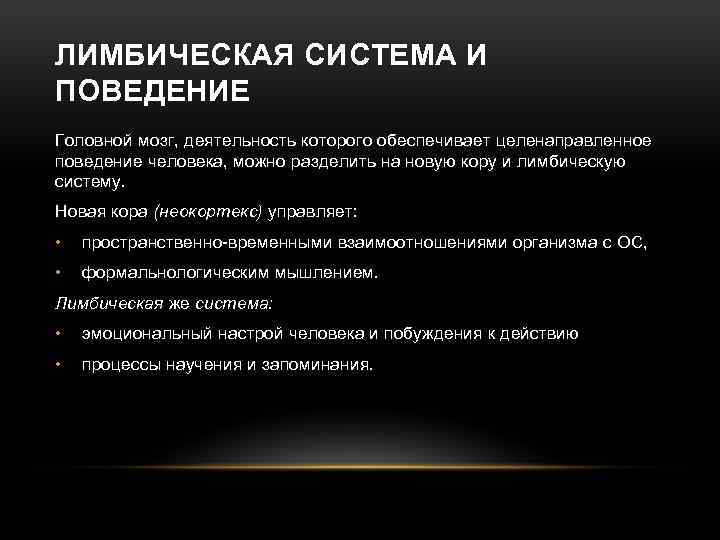 ЛИМБИЧЕСКАЯ СИСТЕМА И ПОВЕДЕНИЕ

Головной мозг, деятельность которого обеспечивает целенаправленное поведение человека, можно разделить на новую кору и лимбическую систему.

Новая кора (неокортекс) управляет:

• пространственно-временными взаимоотношениями организма с ОС,

• формальнологическим мышлением.

Лимбическая же система:

• эмоциональный настрой человека и побуждения к действию

• процессы научения и запоминания.